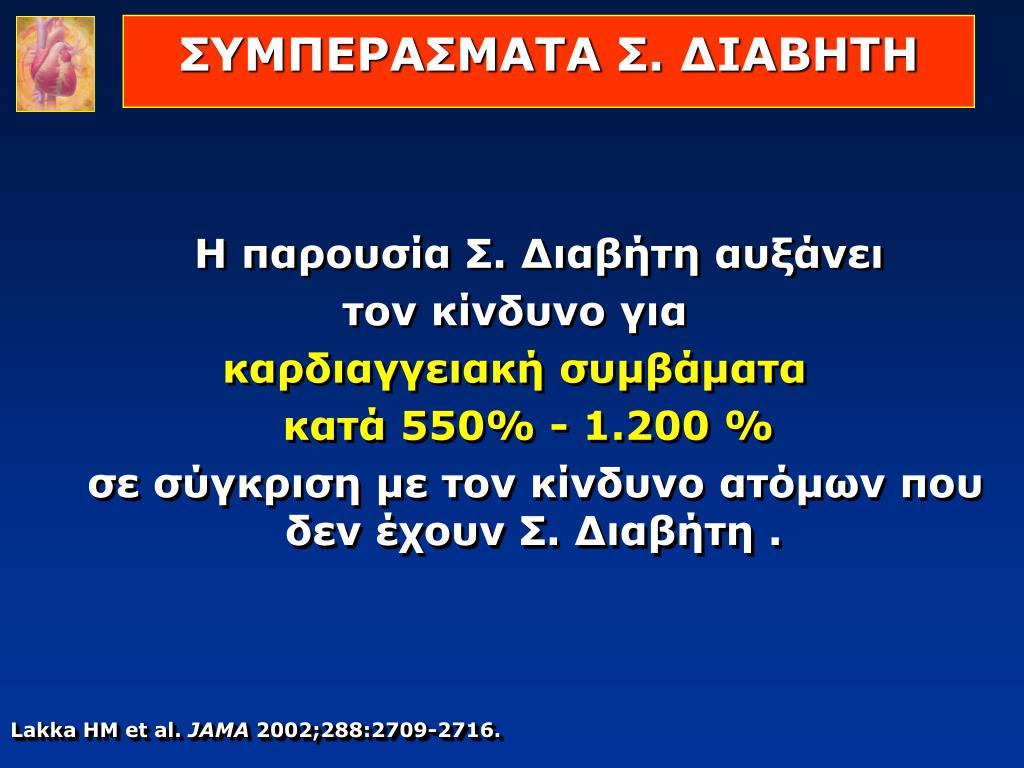 ΣΥΜΠΕΡΑΣΜΑΤΑ Σ. ΔΙΑΒΗΤΗ

Η παρουσία Σ. Διαβήτη αυξάνει τον κίνδυνο για καρδιαγγειακή συμβάματα κατά 550% - 1.200 % σε σύγκριση με τον κίνδυνο ατόμων που δεν έχουν Σ. Διαβήτη .

Lakka HM et al. JAMA 2002;288:2709-2716.